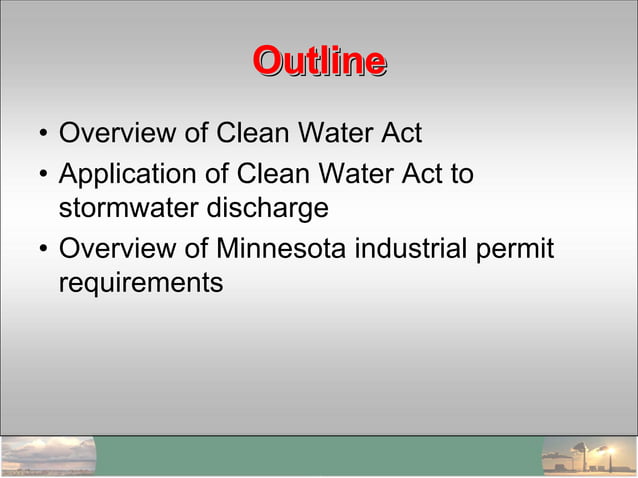 Outline

• Overview of Clean Water Act
• Application of Clean Water Act to stormwater discharge
• Overview of Minnesota industrial permit requirements